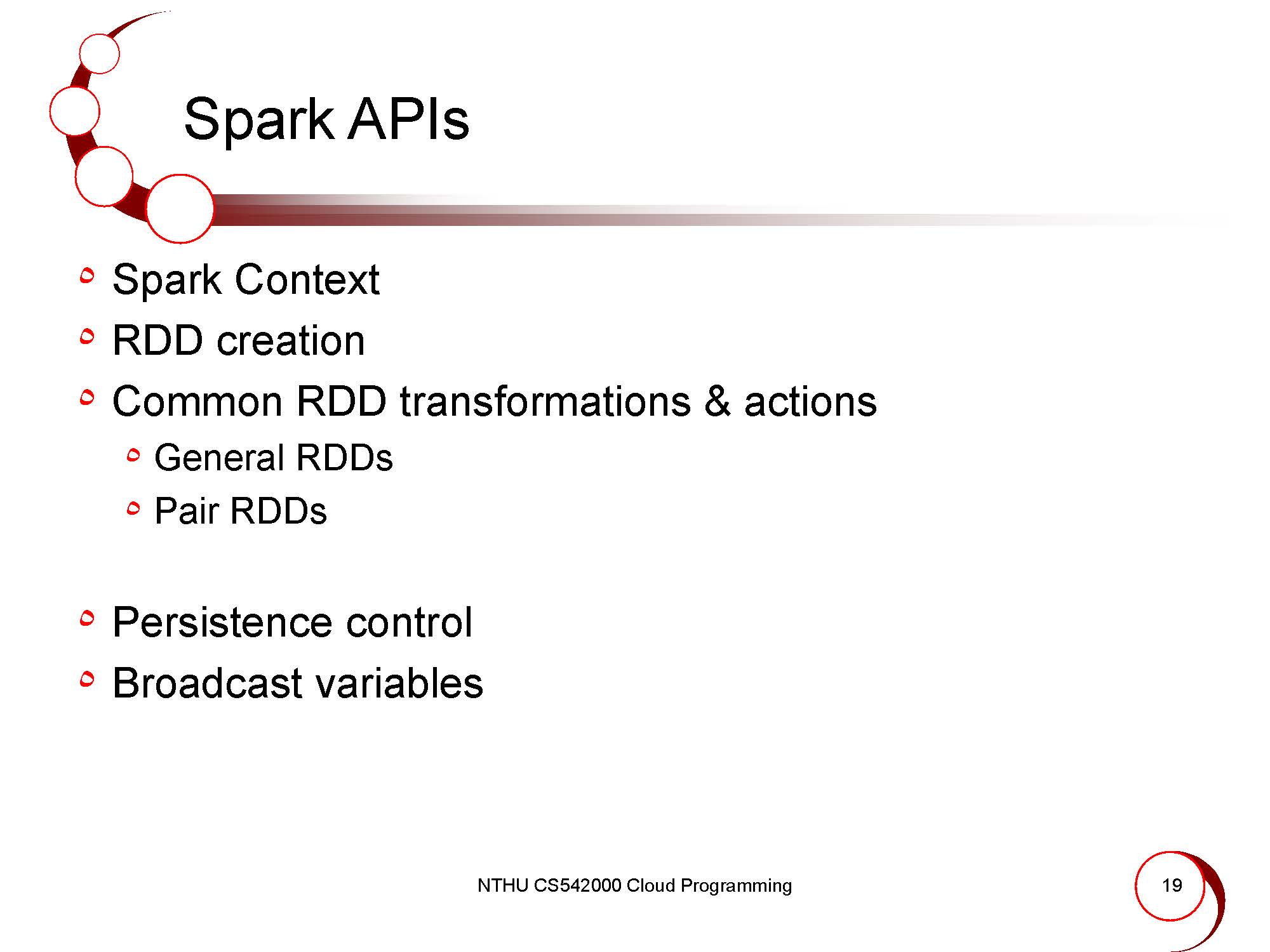 Spark APIs

- Spark Context
- RDD creation
- Common RDD transformations & actions
  - General RDDs
  - Pair RDDs

- Persistence control
- Broadcast variables

NTHU CS542000 Cloud Programming

19